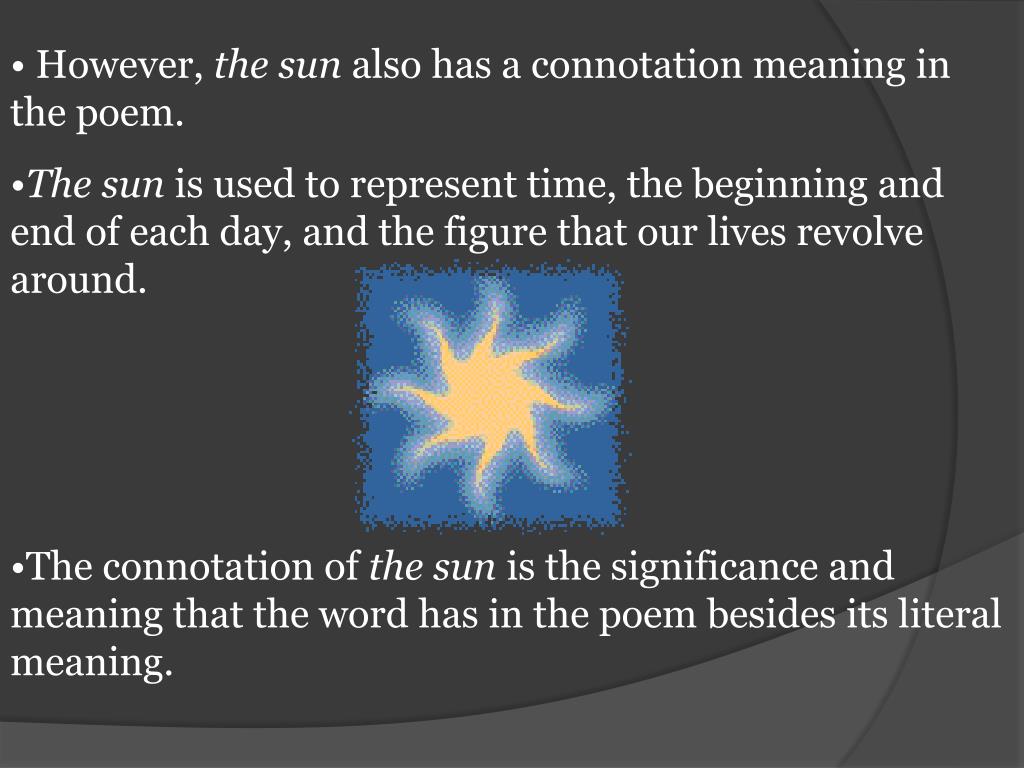 • However, the sun also has a connotation meaning in the poem.

•The sun is used to represent time, the beginning and end of each day, and the figure that our lives revolve around.

•The connotation of the sun is the significance and meaning that the word has in the poem besides its literal meaning.